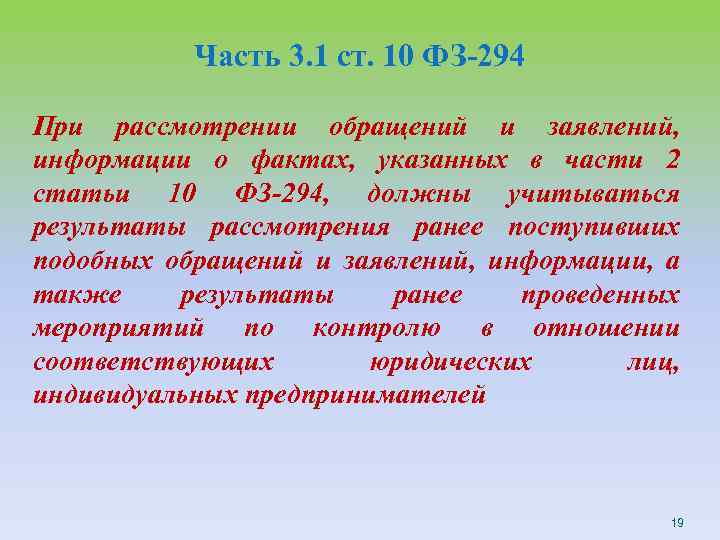 Часть 3.1 ст. 10 ФЗ-294

При рассмотрении обращений и заявлений, информации о фактах, указанных в части 2 статьи 10 ФЗ-294, должны учитываться результаты рассмотрения ранее поступивших подобных обращений и заявлений, информации, а также результаты ранее проведенных мероприятий по контролю в отношении соответствующих юридических лиц, индивидуальных предпринимателей

19